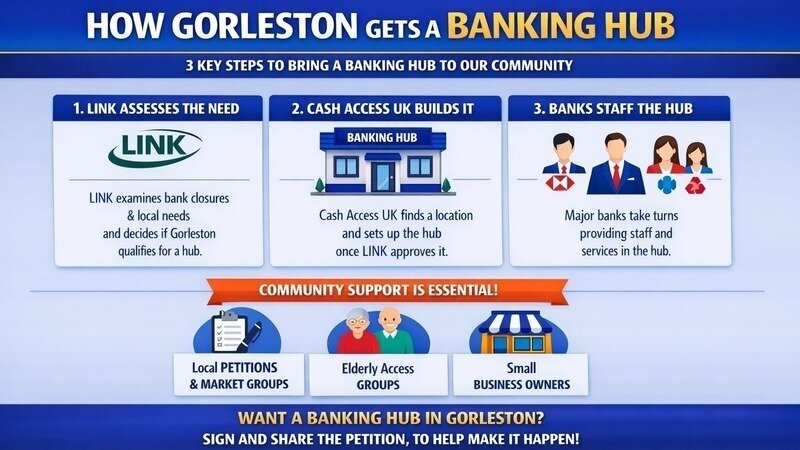 HOW GORLESTON GETS A BANKING HUB

3 KEY STEPS TO BRING A BANKING HUB TO OUR COMMUNITY

1. LINK ASSESSES THE NEED

LINK

LINK examines bank closures & local needs and decides if Gorleston qualifies for a hub.

2. CASH ACCESS UK BUILDS IT

BANKING HUB

Cash Access UK finds a location and sets up the hub once LINK approves it.

3. BANKS STAFF THE HUB

Major banks take turns providing staff and services in the hub.

COMMUNITY SUPPORT IS ESSENTIAL!

Local PETITIONS & MARKET GROUPS

Elderly Access GROUPS

Small BUSINESS OWNERS

WANT A BANKING HUB IN GORLESTON?

SIGN AND SHARE THE PETITION, TO HELP MAKE IT HAPPEN!